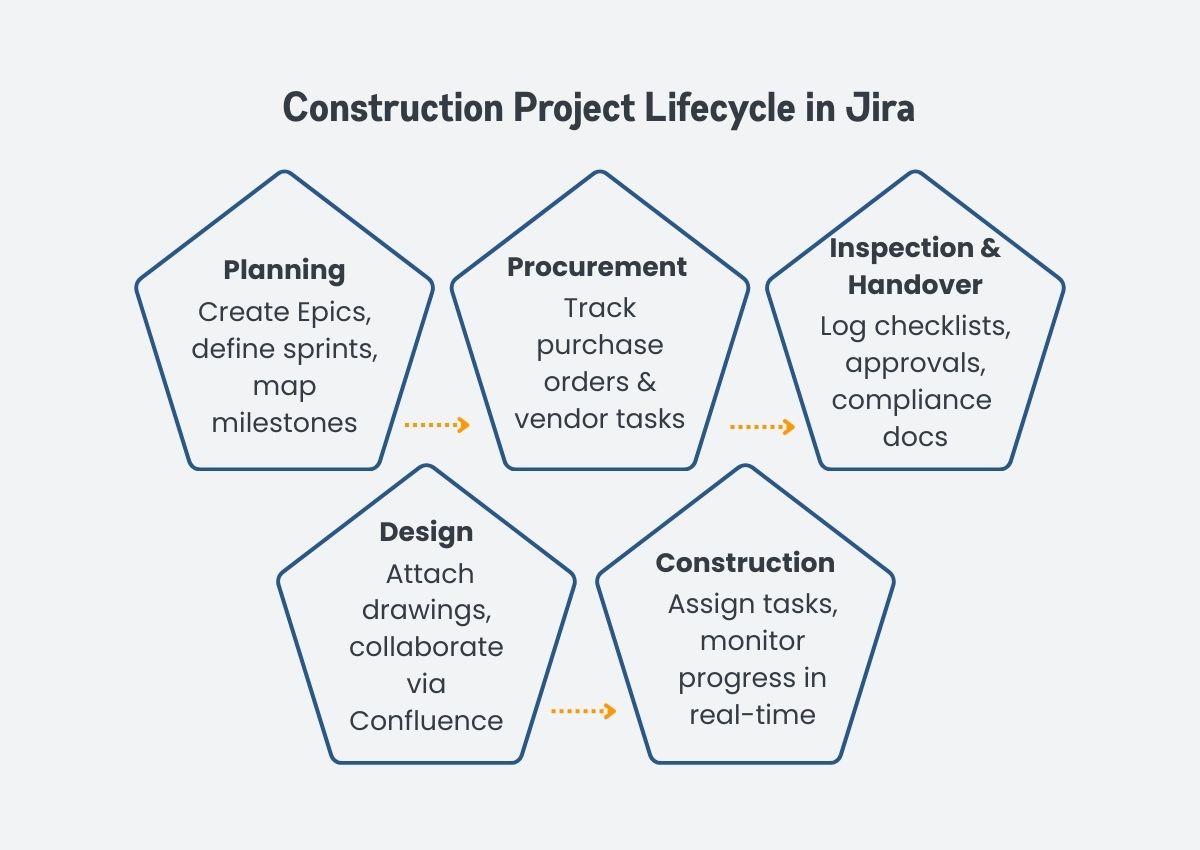 Construction Project Lifecycle in Jira

Planning
Create Epics, define sprints, map milestones

Procurement
Track purchase orders & vendor tasks

Inspection & Handover
Log checklists, approvals, compliance docs

Design
Attach drawings, collaborate via Confluence

Construction
Assign tasks, monitor progress in real-time